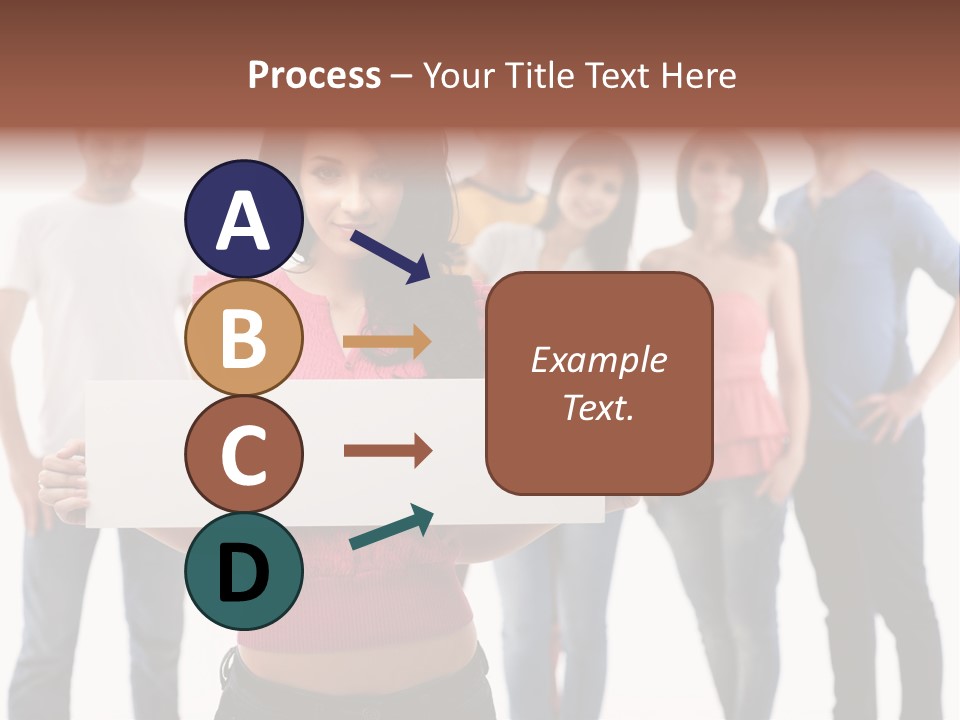 Process – Your Title Text Here

A

B

C

D

Example Text.